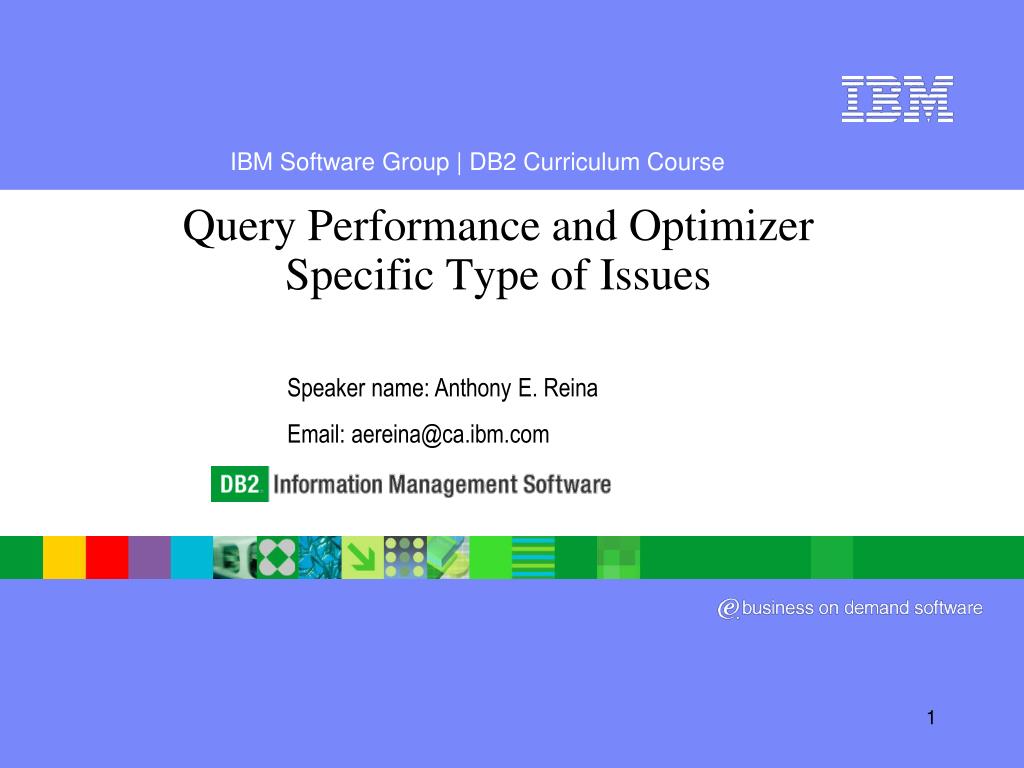 IBM

IBM Software Group | DB2 Curriculum Course

Query Performance and Optimizer Specific Type of Issues

Speaker name: Anthony E. Reina

Email: aereina@ca.ibm.com

DB2 Information Management Software

e business on demand software

1